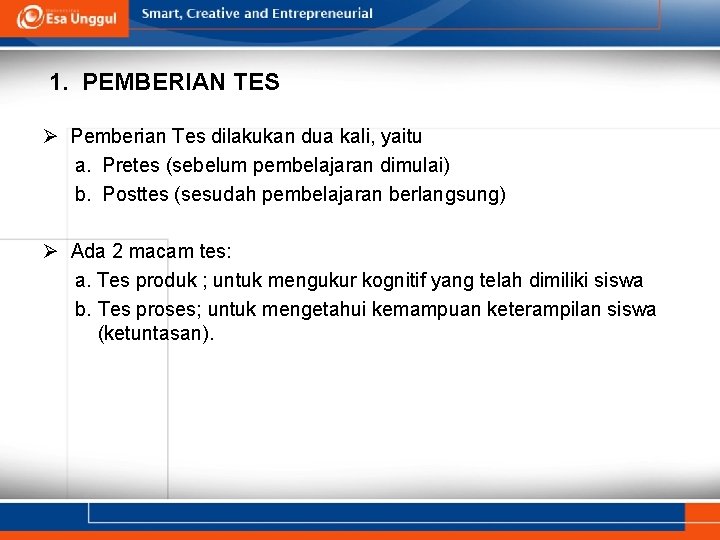 Esa Unggul

Smart, Creative and Entrepreneurial

1. PEMBERIAN TES

➢ Pemberian Tes dilakukan dua kali, yaitu
a. Pretes (sebelum pembelajaran dimulai)
b. Posttes (sesudah pembelajaran berlangsung)

➢ Ada 2 macam tes:
a. Tes produk ; untuk mengukur kognitif yang telah dimiliki siswa
b. Tes proses; untuk mengetahui kemampuan keterampilan siswa (ketuntasan).